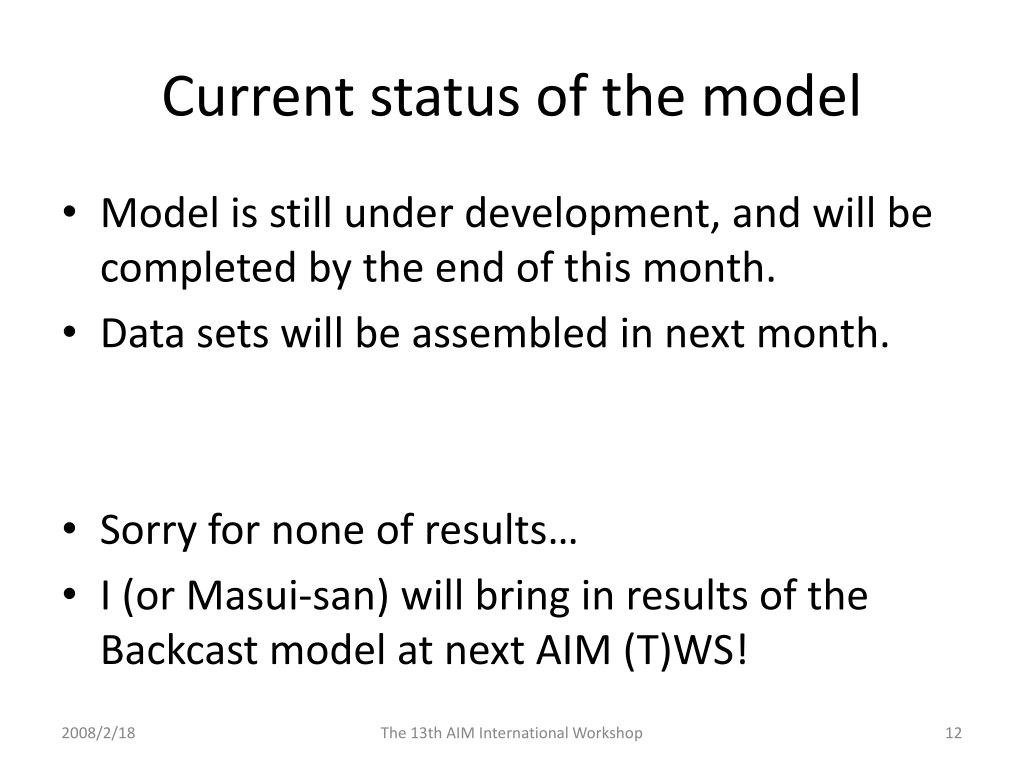 Current status of the model

• Model is still under development, and will be completed by the end of this month.
• Data sets will be assembled in next month.

• Sorry for none of results…
• I (or Masui-san) will bring in results of the Backcast model at next AIM (T)WS!

2008/2/18
The 13th AIM International Workshop
12